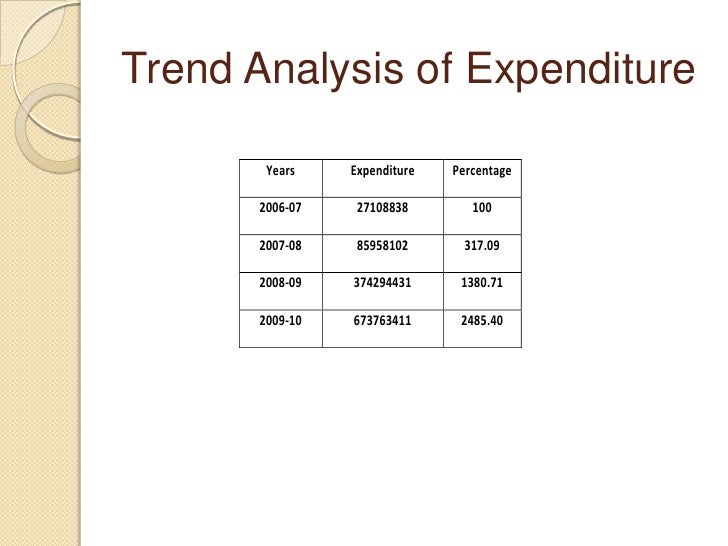 Trend Analysis of Expenditure

| Years | Expenditure | Percentage |
|---|---|---|
| 2006-07 | 27108838 | 100 |
| 2007-08 | 85958102 | 317.09 |
| 2008-09 | 374294431 | 1380.71 |
| 2009-10 | 673763411 | 2485.40 |